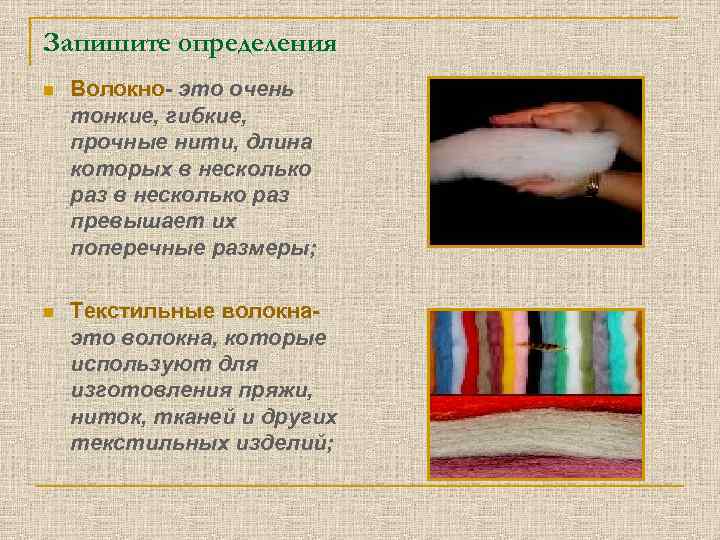 Запишите определения

Волокно- это очень тонкие, гибкие, прочные нити, длина которых в несколько раз в несколько раз превышает их поперечные размеры;

Текстильные волокна- это волокна, которые используют для изготовления пряжи, ниток, тканей и других текстильных изделий;